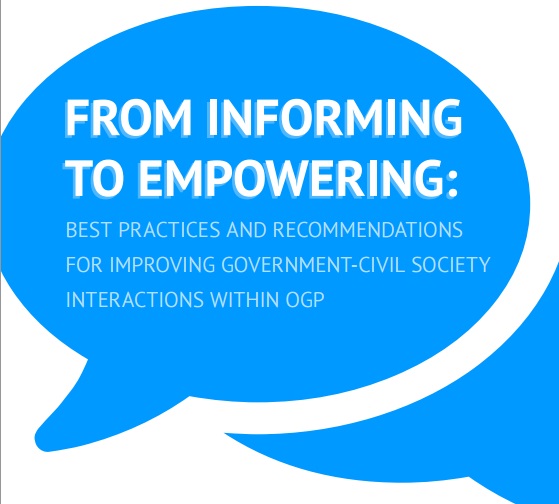 FROM INFORMING TO EMPOWERING:

BEST PRACTICES AND RECOMMENDATIONS FOR IMPROVING GOVERNMENT-CIVIL SOCIETY INTERACTIONS WITHIN OGP